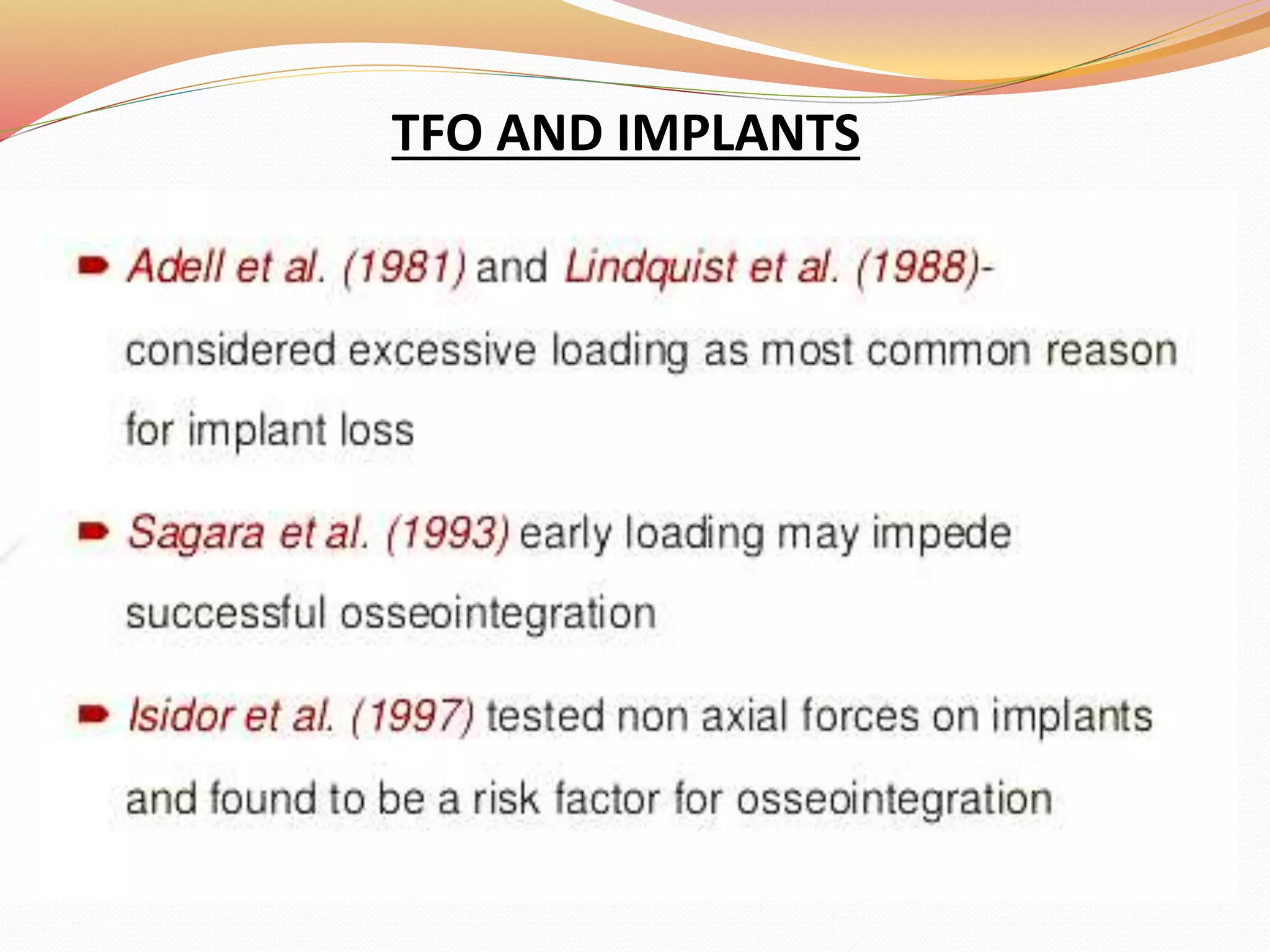 TFO AND IMPLANTS

Adell et al. (1981) and Lindquist et al. (1988)- considered excessive loading as most common reason for implant loss

Sagara et al. (1993) early loading may impede successful osseointegration

Isidor et al. (1997) tested non axial forces on implants and found to be a risk factor for osseointegration